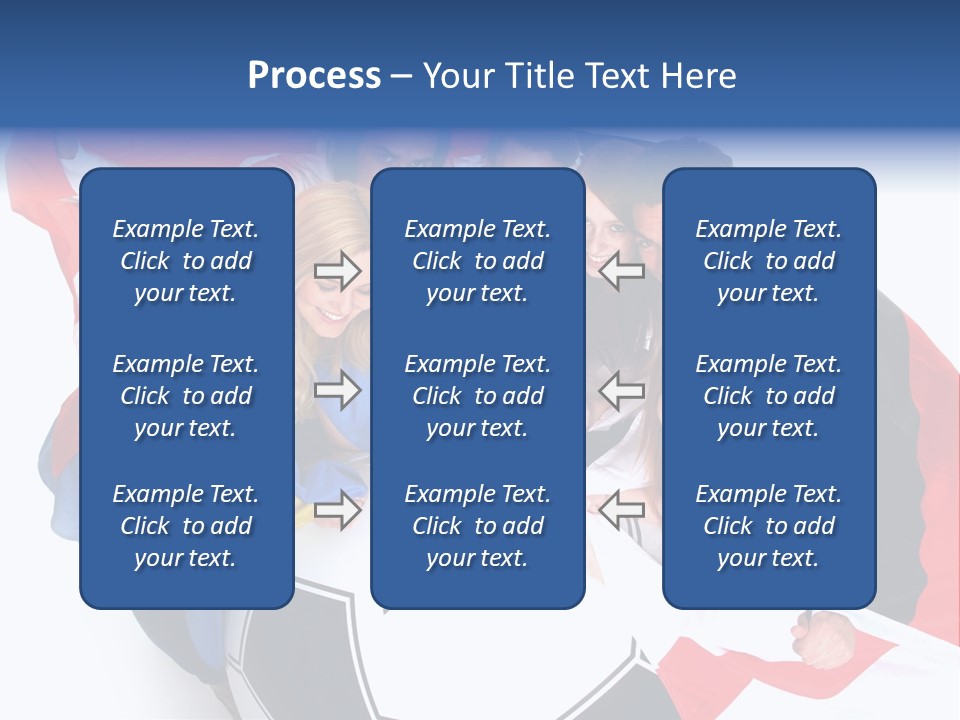 Process – Your Title Text Here

Example Text. Click to add your text.

Example Text. Click to add your text.

Example Text. Click to add your text.

Example Text. Click to add your text.

Example Text. Click to add your text.

Example Text. Click to add your text.

Example Text. Click to add your text.

Example Text. Click to add your text.

Example Text. Click to add your text.